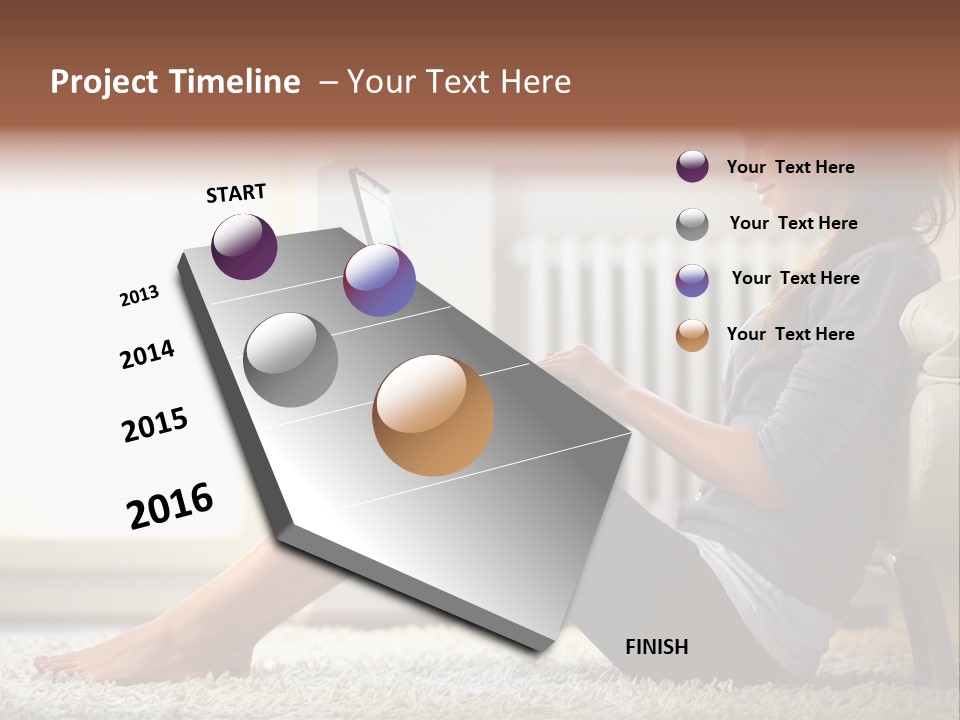 Project Timeline – Your Text Here

START

2013

2014

2015

2016

FINISH

Your Text Here

Your Text Here

Your Text Here

Your Text Here